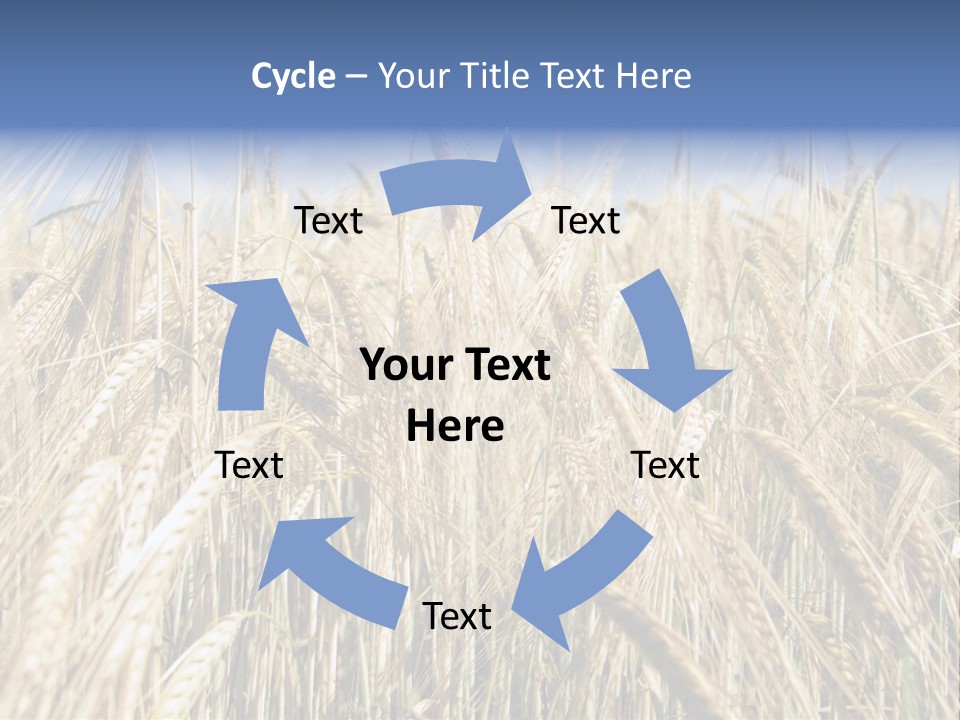 Cycle – Your Title Text Here

Text

Text

Your Text Here

Text

Text

Text